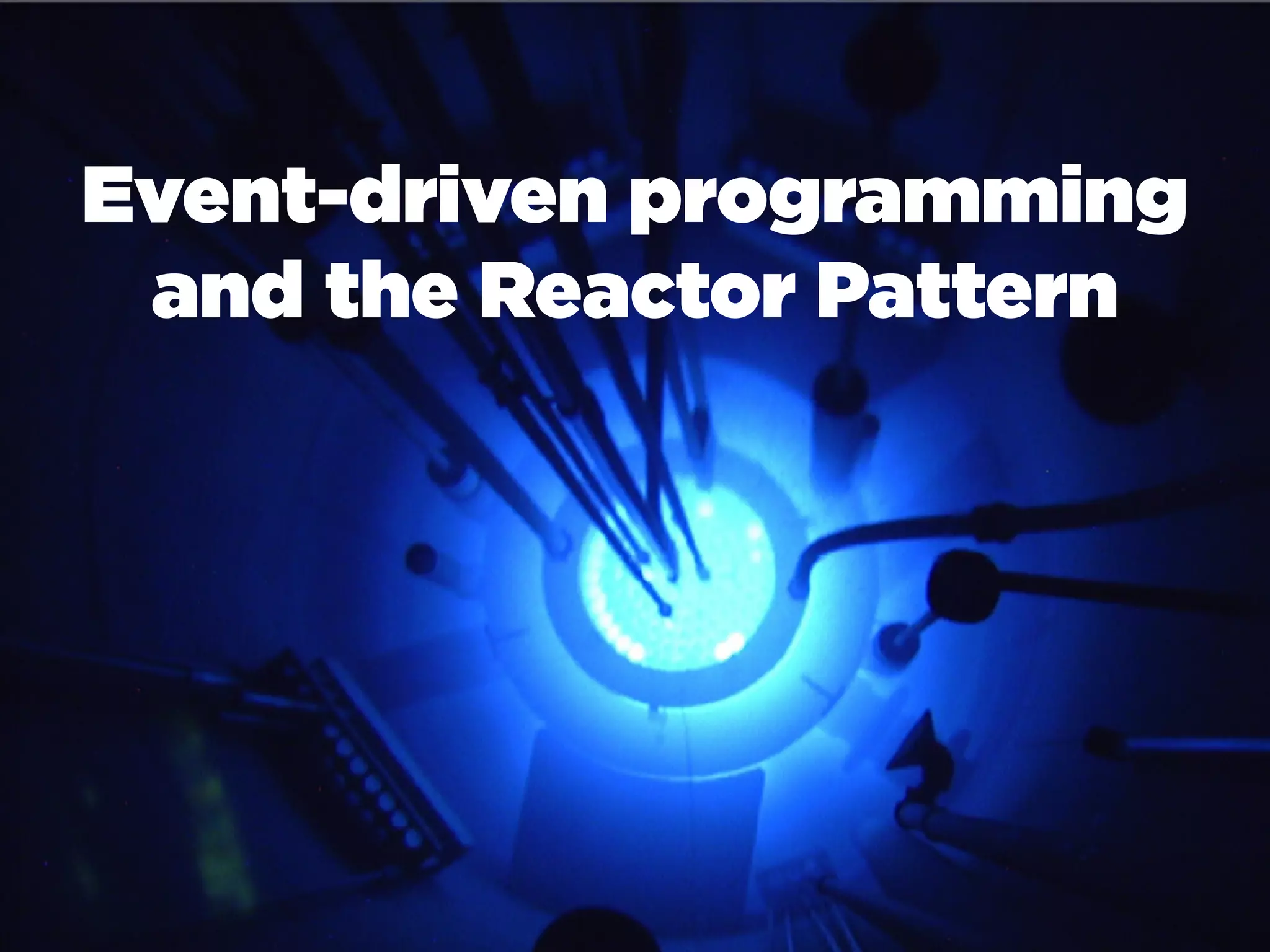 Event-driven programming and the Reactor Pattern